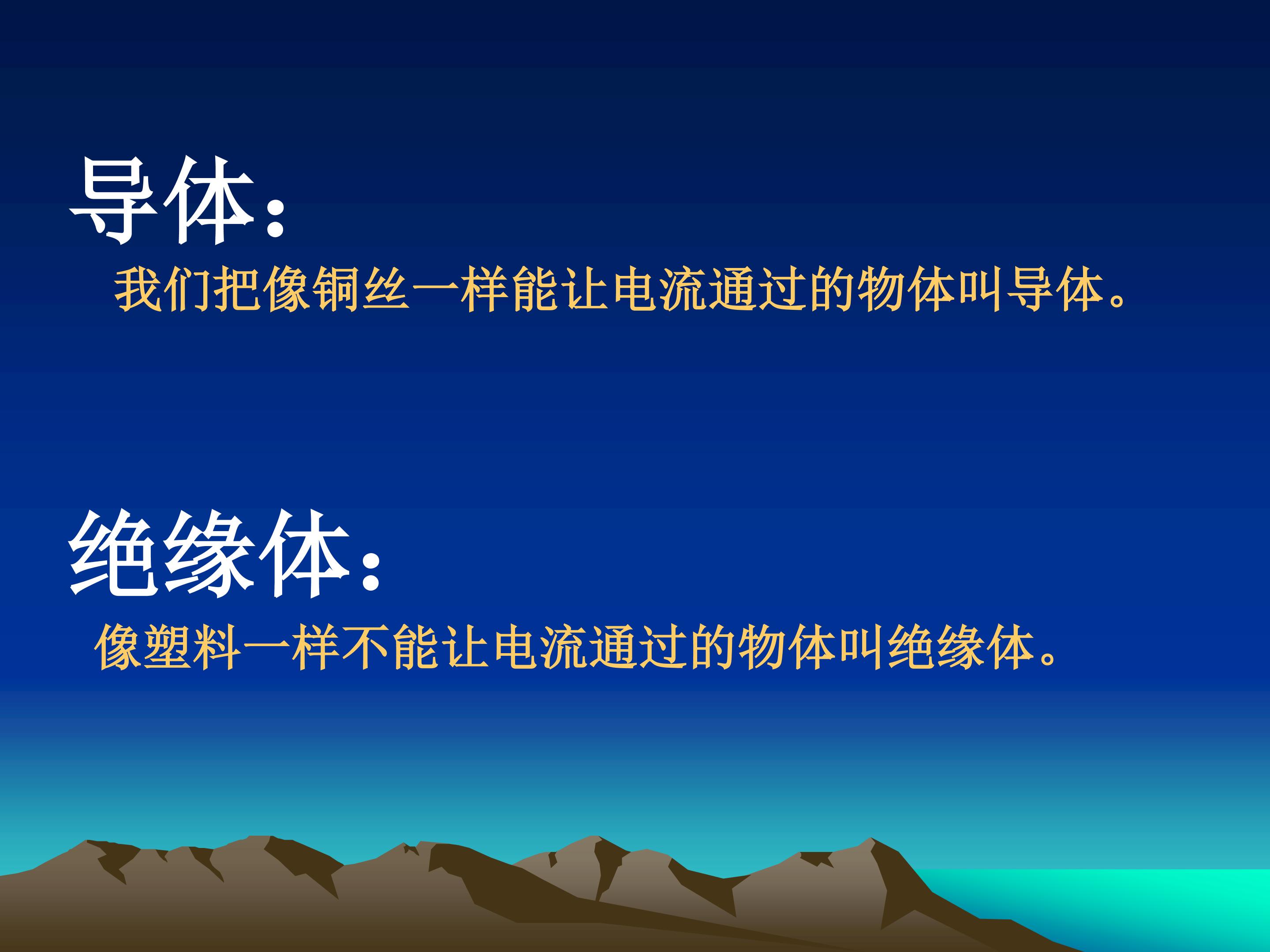 导体:

我们把像铜丝一样能让电流通过的物体叫导体。

绝缘体:

像塑料一样不能让电流通过的物体叫绝缘体。